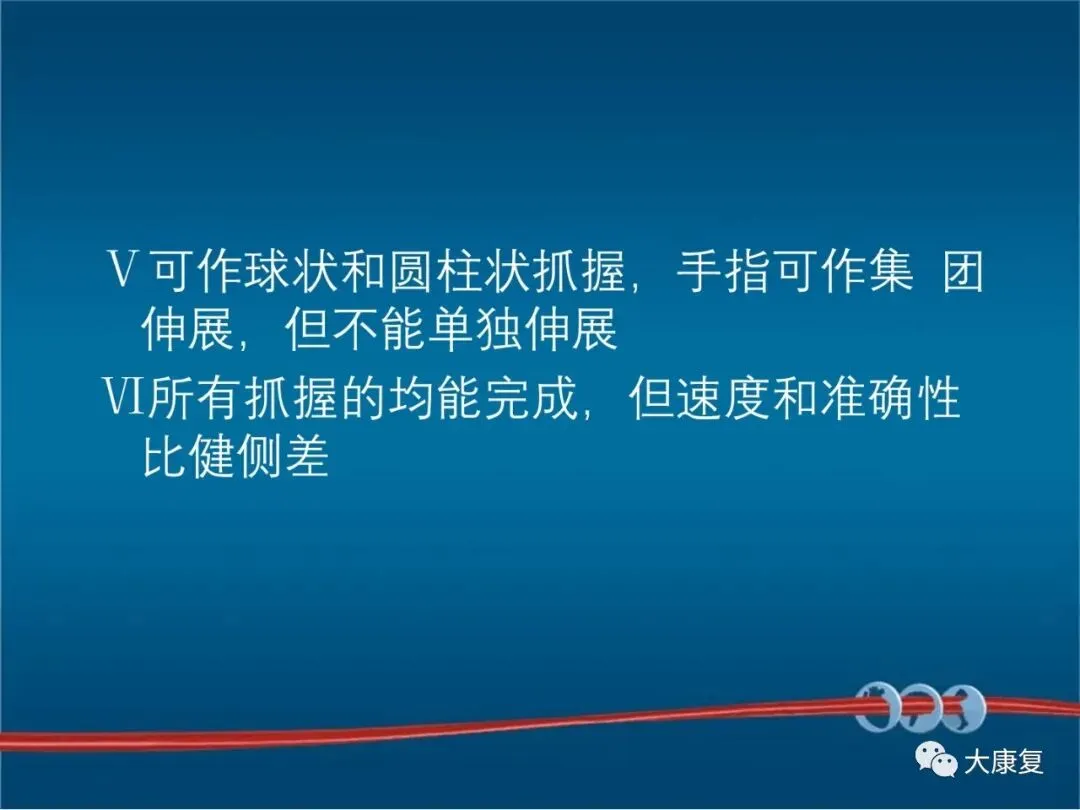 Ⅴ可作球状和圆柱状抓握，手指可作集 团伸展，但不能单独伸展

Ⅵ所有抓握的均能完成，但速度和准确性比健侧差

大康复